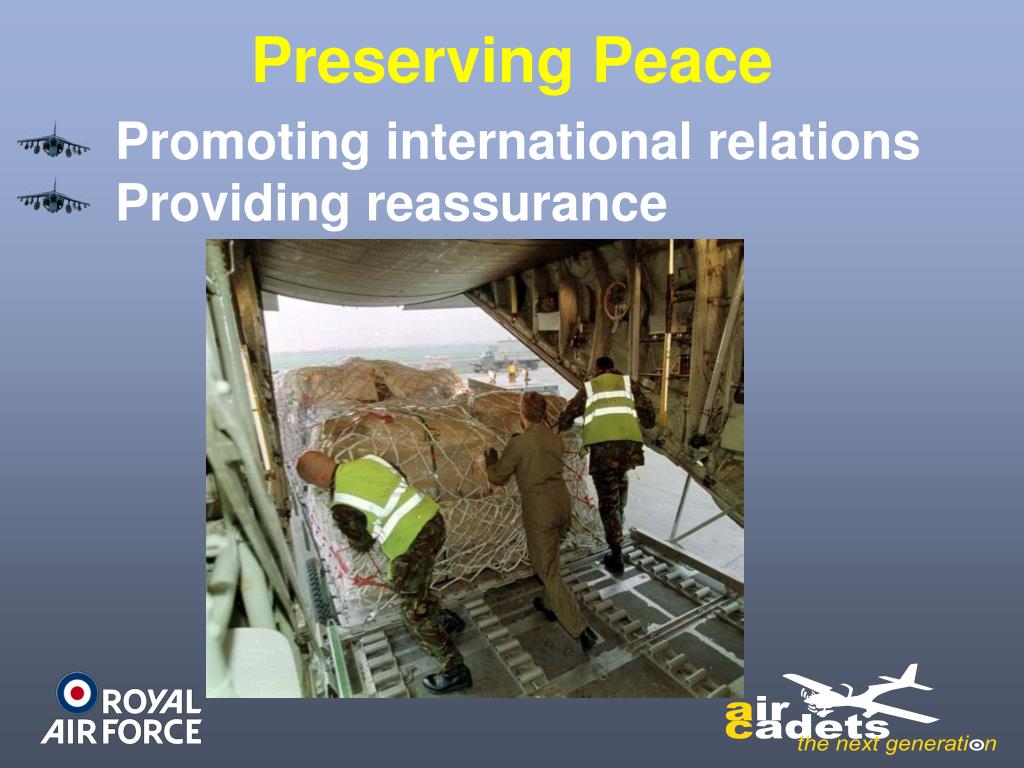 Preserving Peace

Promoting international relations

Providing reassurance

ROYAL AIR FORCE

air cadets

the next generation